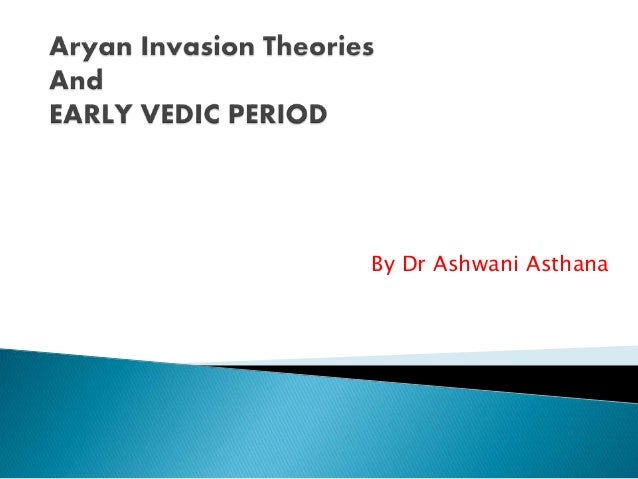 Aryan Invasion Theories
And
EARLY VEDIC PERIOD

By Dr Ashwani Asthana